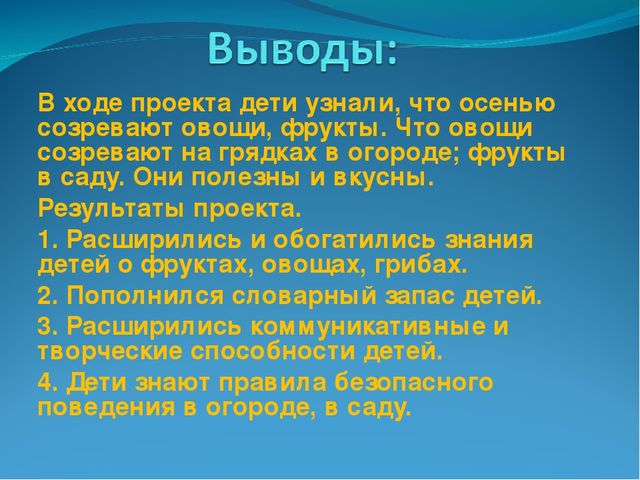 Выводы:

В ходе проекта дети узнали, что осенью созревают овощи, фрукты. Что овощи созревают на грядках в огороде; фрукты в саду. Они полезны и вкусны.

Результаты проекта.

1. Расширились и обогатились знания детей о фруктах, овощах, грибах.

2. Пополнился словарный запас детей.

3. Расширились коммуникативные и творческие способности детей.

4. Дети знают правила безопасного поведения в огороде, в саду.